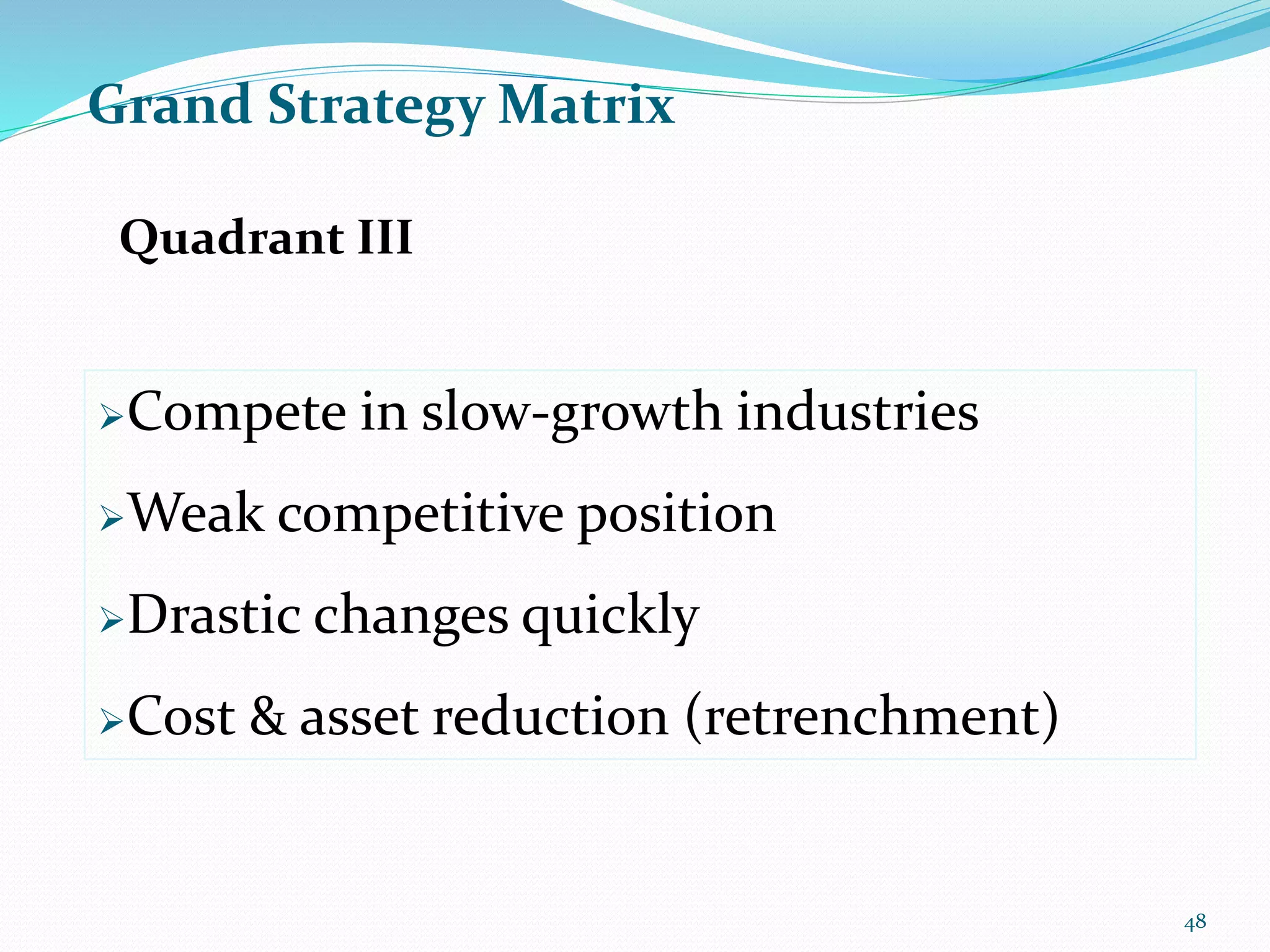 Grand Strategy Matrix

Quadrant III

➢Compete in slow-growth industries

➢Weak competitive position

➢Drastic changes quickly

➢Cost & asset reduction (retrenchment)

48